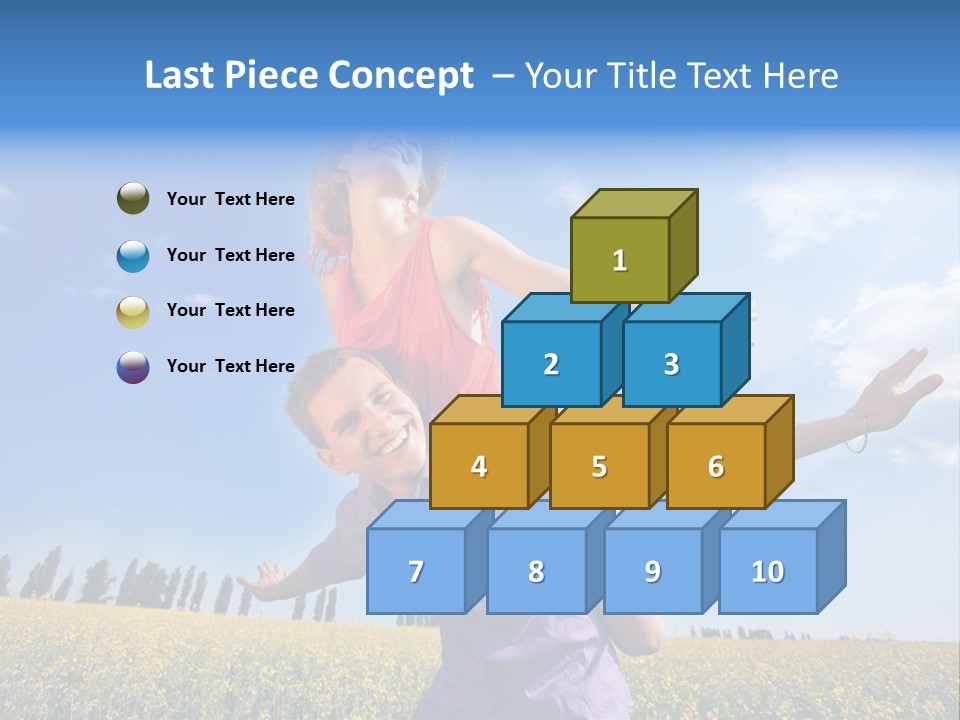 Last Piece Concept – Your Title Text Here

Your Text Here

Your Text Here

Your Text Here

Your Text Here

1

2

3

4

5

6

7

8

9

10